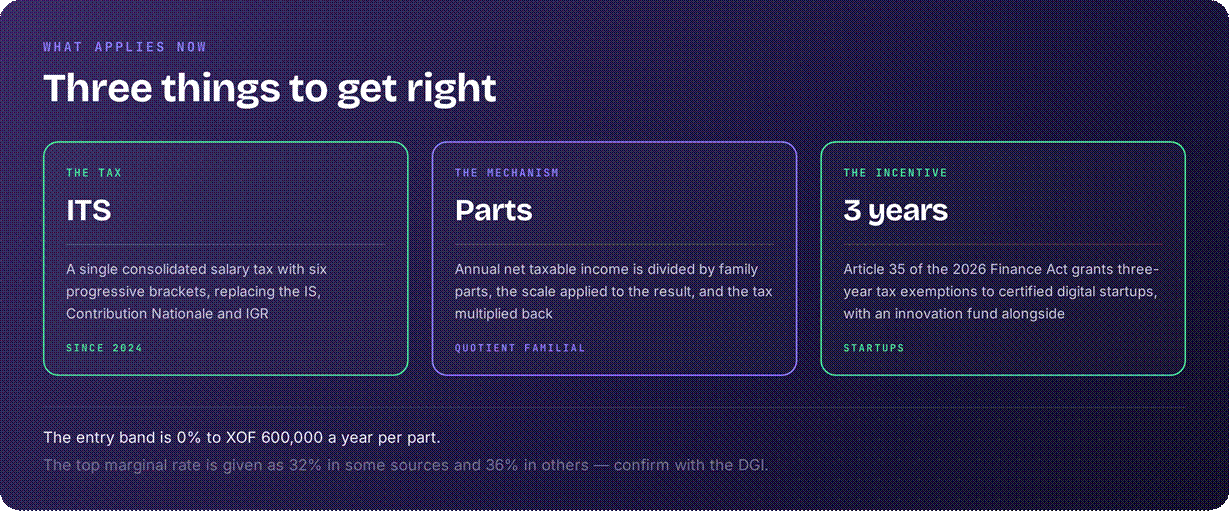 WHAT APPLIES NOW

Three things to get right

THE TAX

ITS

A single consolidated salary tax with six progressive brackets, replacing the IS, Contribution Nationale and IGR

SINCE 2024

THE MECHANISM

Parts

Annual net taxable income is divided by family parts, the scale applied to the result, and the tax multiplied back

QUOTIENT FAMILIAL

THE INCENTIVE

3 years

Article 35 of the 2026 Finance Act grants three-year tax exemptions to certified digital startups, with an innovation fund alongside

STARTUPS

The entry band is 0% to XOF 600,000 a year per part.

The top marginal rate is given as 32% in some sources and 36% in others — confirm with the DGI.